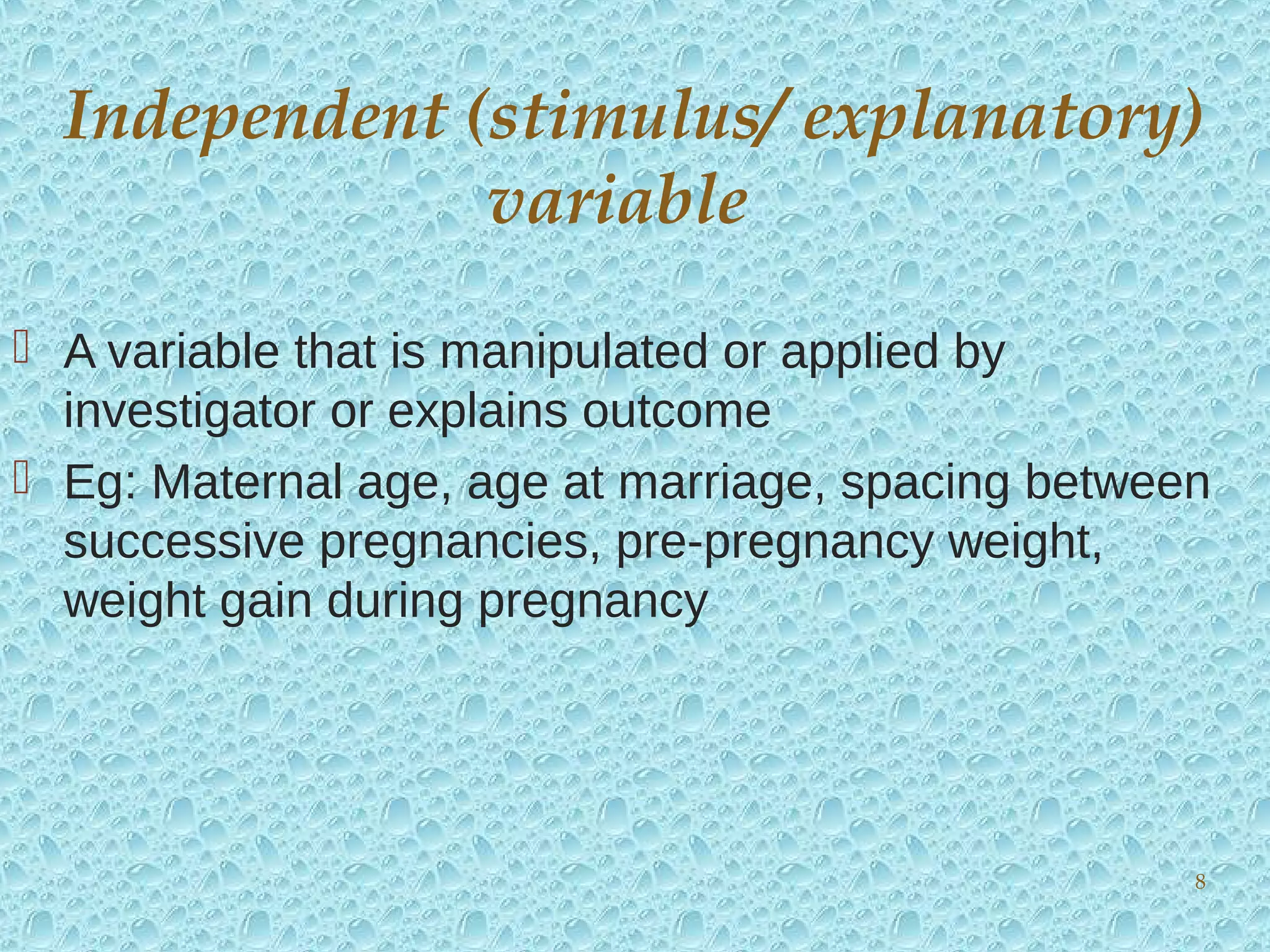 Independent (stimulus/ explanatory) variable

A variable that is manipulated or applied by investigator or explains outcome

Eg: Maternal age, age at marriage, spacing between successive pregnancies, pre-pregnancy weight, weight gain during pregnancy

8